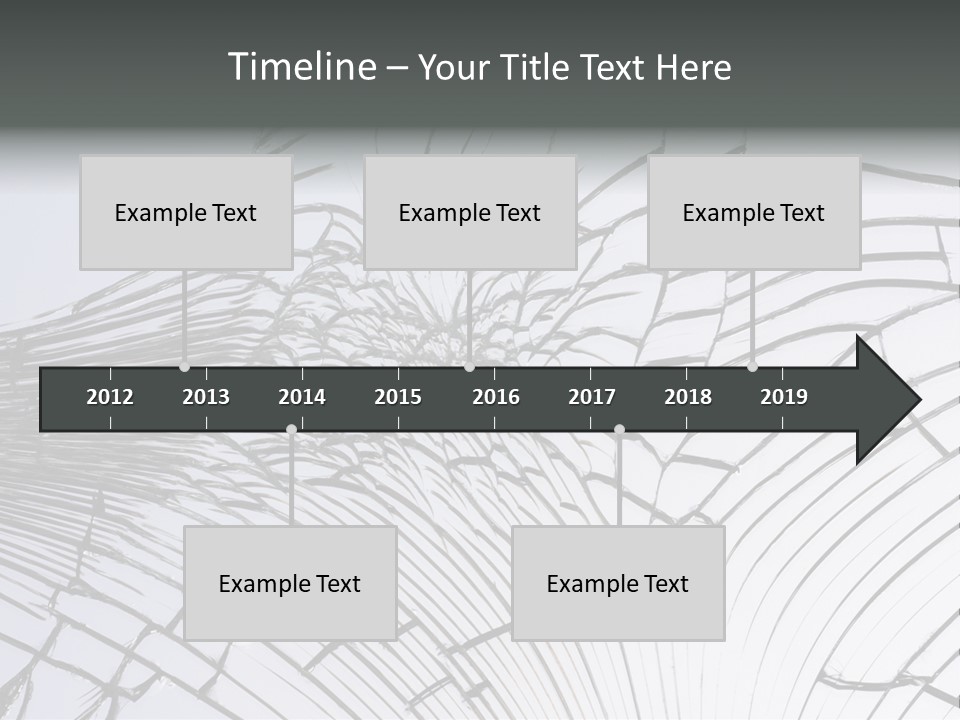 Timeline – Your Title Text Here

Example Text

Example Text

Example Text

2012 2013 2014 2015 2016 2017 2018 2019

Example Text

Example Text